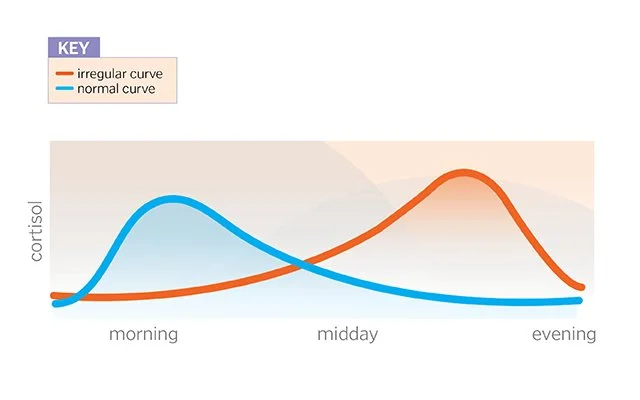 KEY
irregular curve
normal curve

cortisol

morning
midday
evening